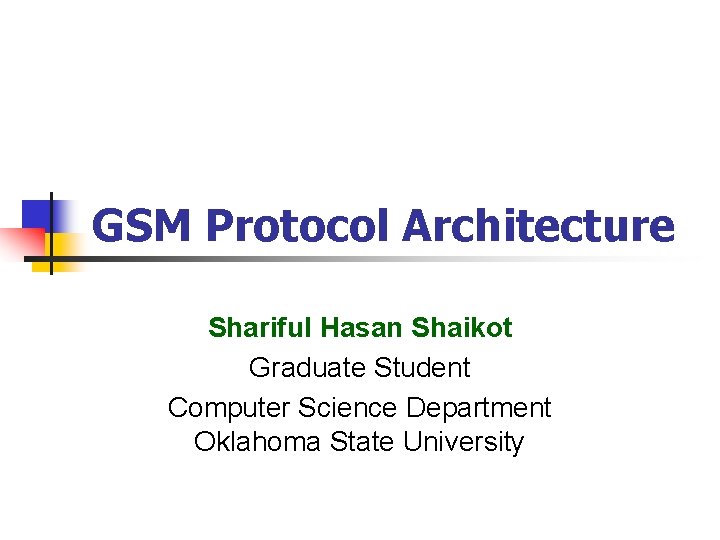 GSM Protocol Architecture

Shariful Hasan Shaikot
Graduate Student
Computer Science Department
Oklahoma State University